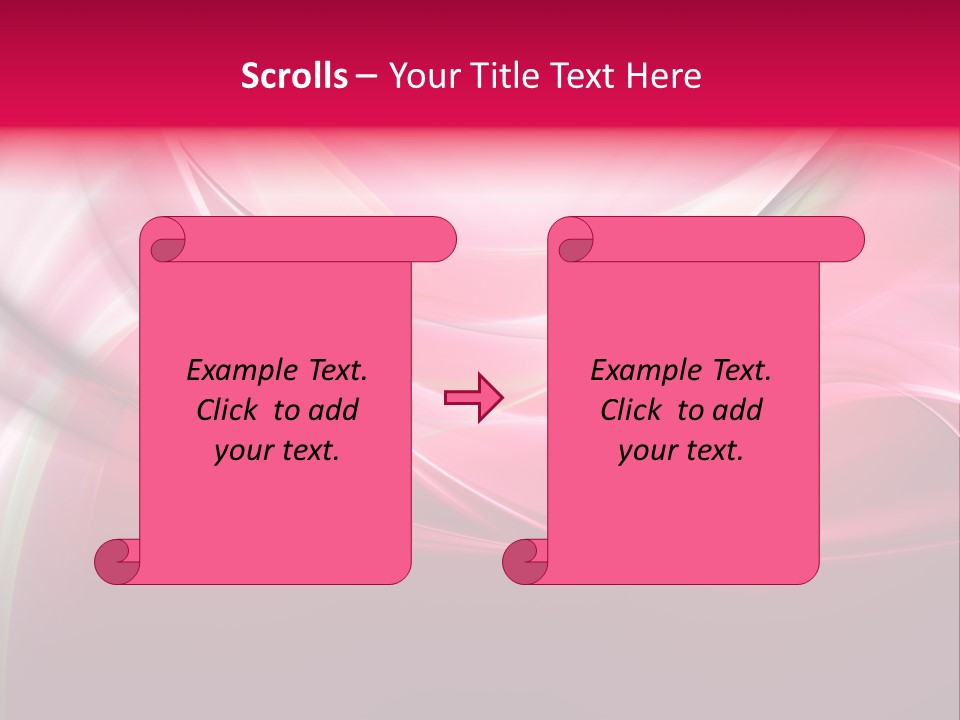 Scrolls – Your Title Text Here

Example Text. Click to add your text.

Example Text. Click to add your text.